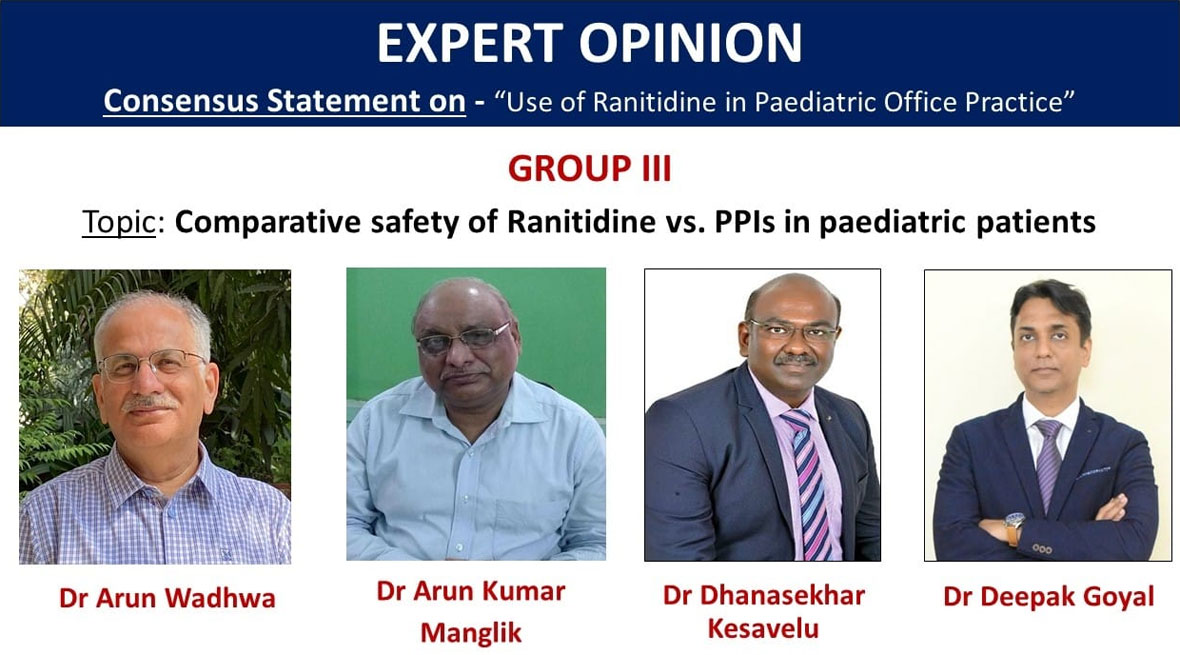 EXPERT OPINION

Consensus Statement on - "Use of Ranitidine in Paediatric Office Practice"

GROUP III

Topic: Comparative safety of Ranitidine vs. PPIs in paediatric patients

Dr Arun Wadhwa

Dr Arun Kumar Manglik

Dr Dhanasekhar Kesavelu

Dr Deepak Goyal